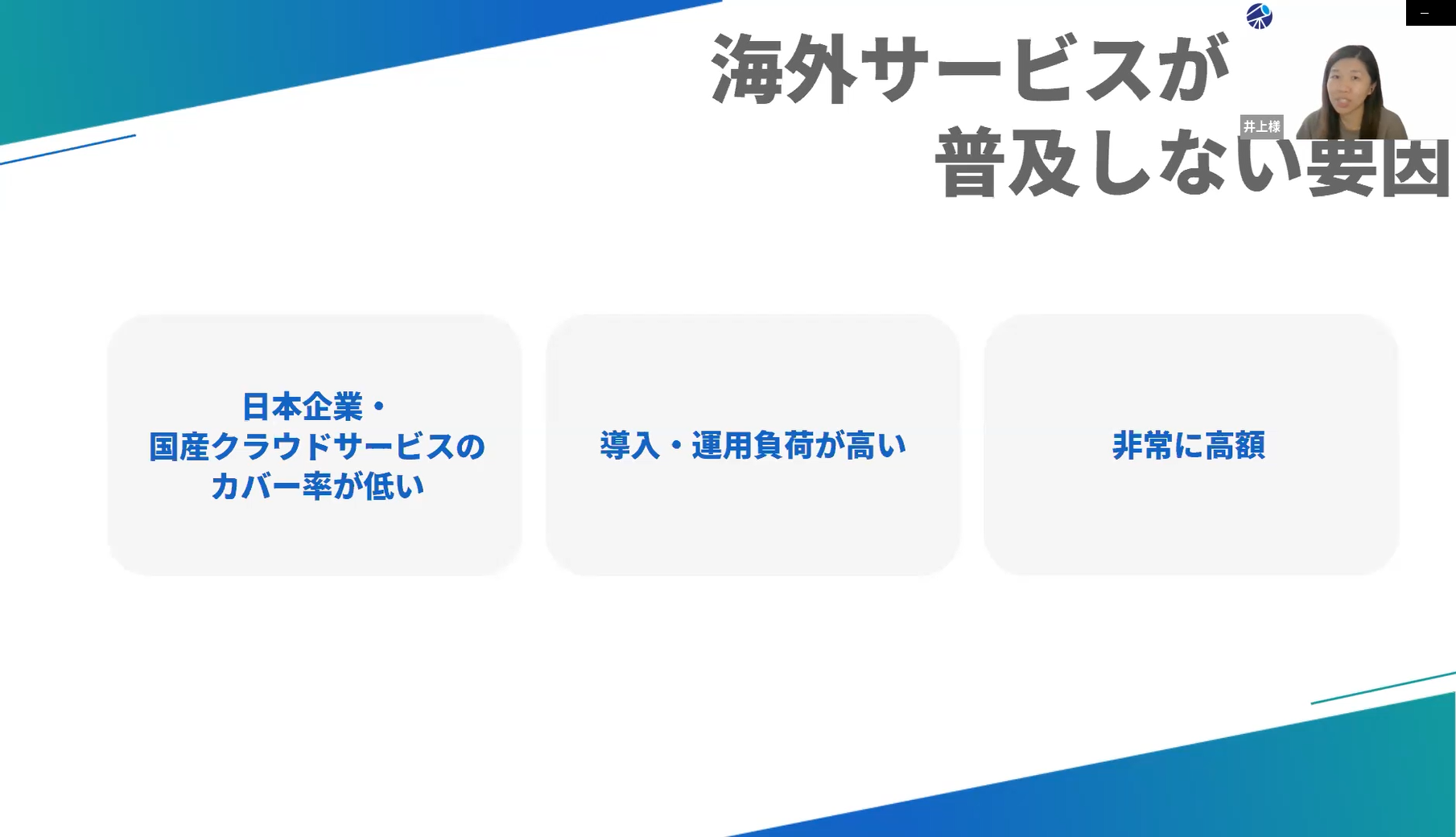 海外サービスが
普及しない要因

井上様

日本企業・
国産クラウドサービスの
カバー率が低い

導入・運用負荷が高い

非常に高額